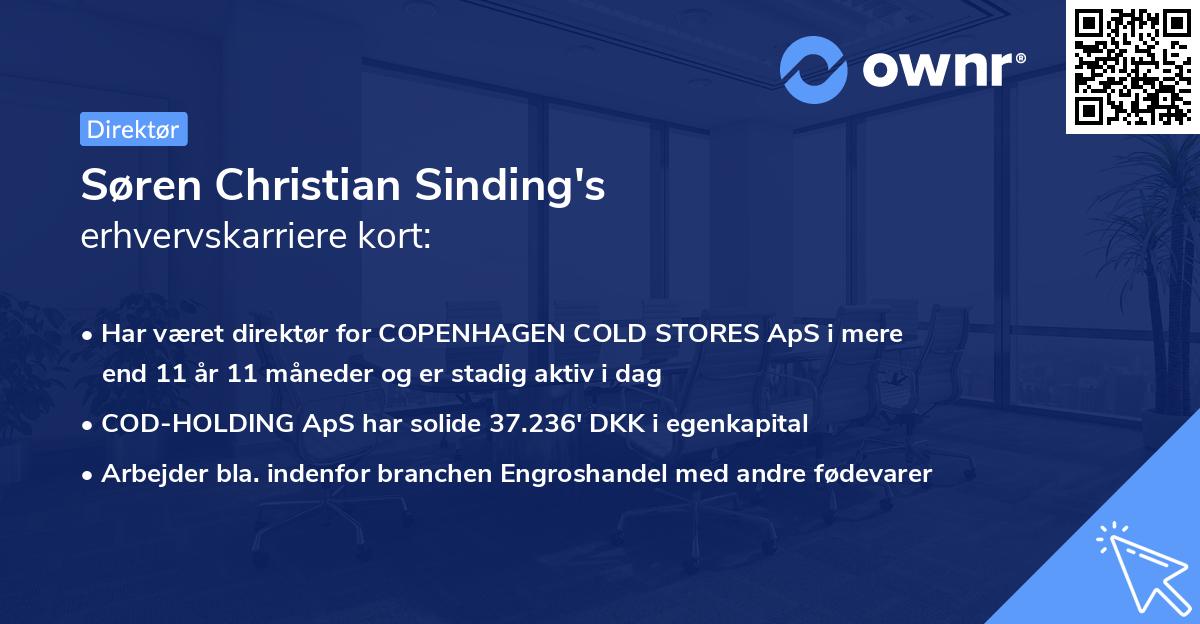 ownr®

Direktør

Søren Christian Sinding's
erhvervskarriere kort:

• Har været direktør for COPENHAGEN COLD STORES ApS i mere end 11 år 11 måneder og er stadig aktiv i dag

• COD-HOLDING ApS har solide 37.236' DKK i egenkapital

• Arbejder bla. indenfor branchen Engroshandel med andre fødevarer